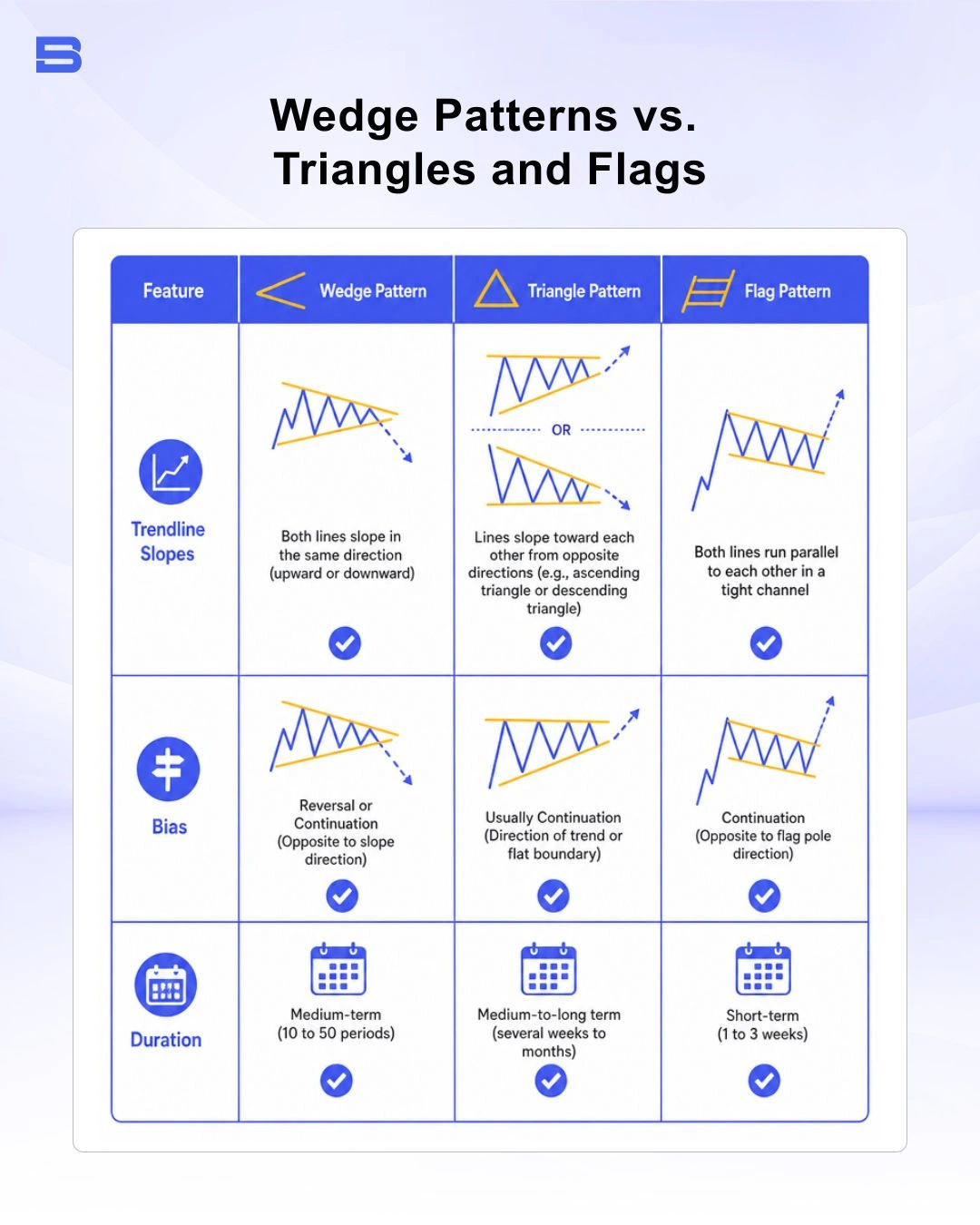 Wedge Patterns vs. Triangles and Flags

| Feature | Wedge Pattern | Triangle Pattern | Flag Pattern |
|---|---|---|---|
| Trendline Slopes | Both lines slope in the same direction (upward or downward) | OR Lines slope toward each other from opposite directions (e.g., ascending triangle or descending triangle) | Both lines run parallel to each other in a tight channel |
| Bias | Reversal or Continuation (Opposite to slope direction) | Usually Continuation (Direction of trend or flat boundary) | Continuation (Opposite to flag pole direction) |
| Duration | Medium-term (10 to 50 periods) | Medium-to-long term (several weeks to months) | Short-term (1 to 3 weeks) |